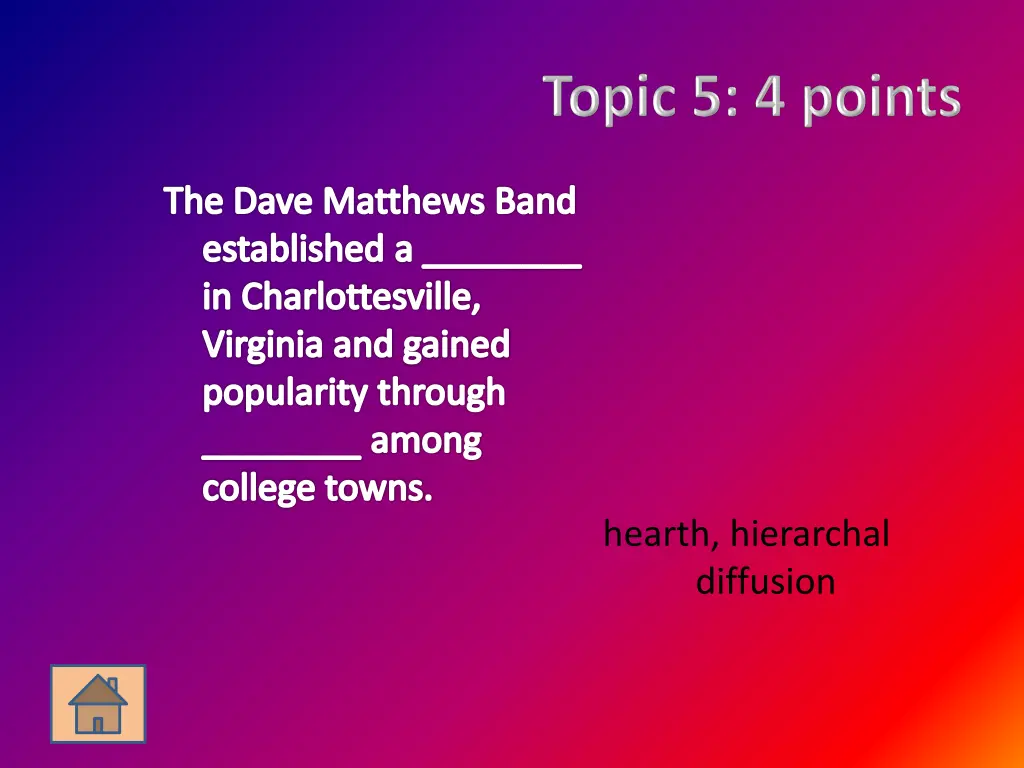 Topic 5: 4 points

The Dave Matthews Band established a ________ in Charlottesville, Virginia and gained popularity through ________ among college towns.

hearth, hierarchal diffusion